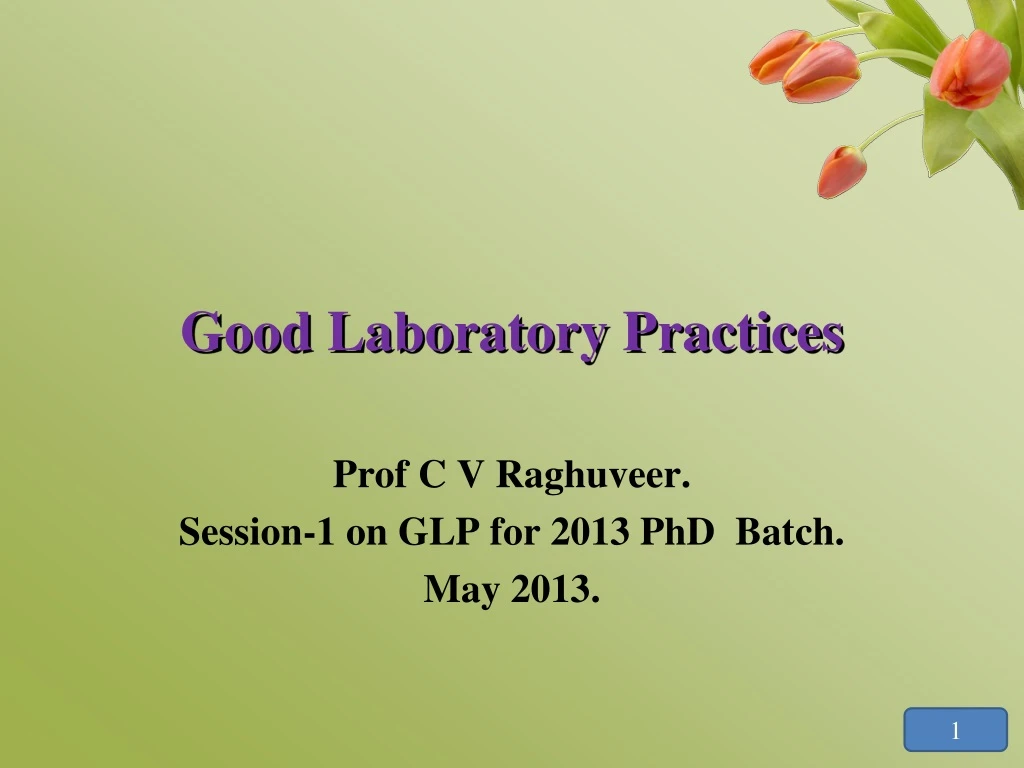 Good Laboratory Practices

Prof C V Raghuveer.
Session-1 on GLP for 2013 PhD Batch.
May 2013.

1